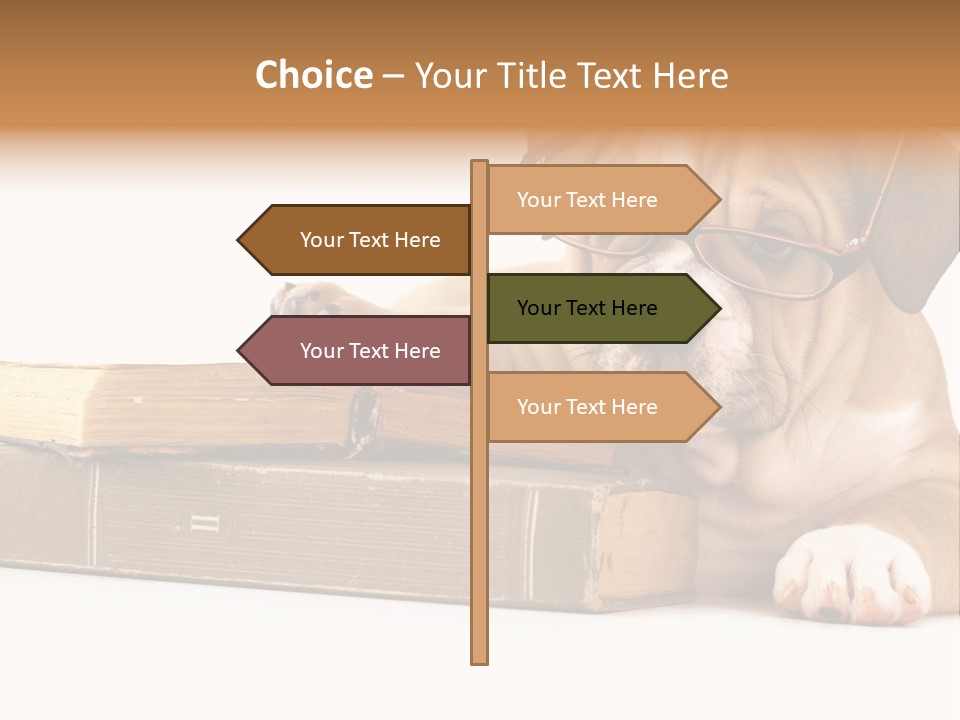 Choice – Your Title Text Here

Your Text Here

Your Text Here

Your Text Here

Your Text Here

Your Text Here